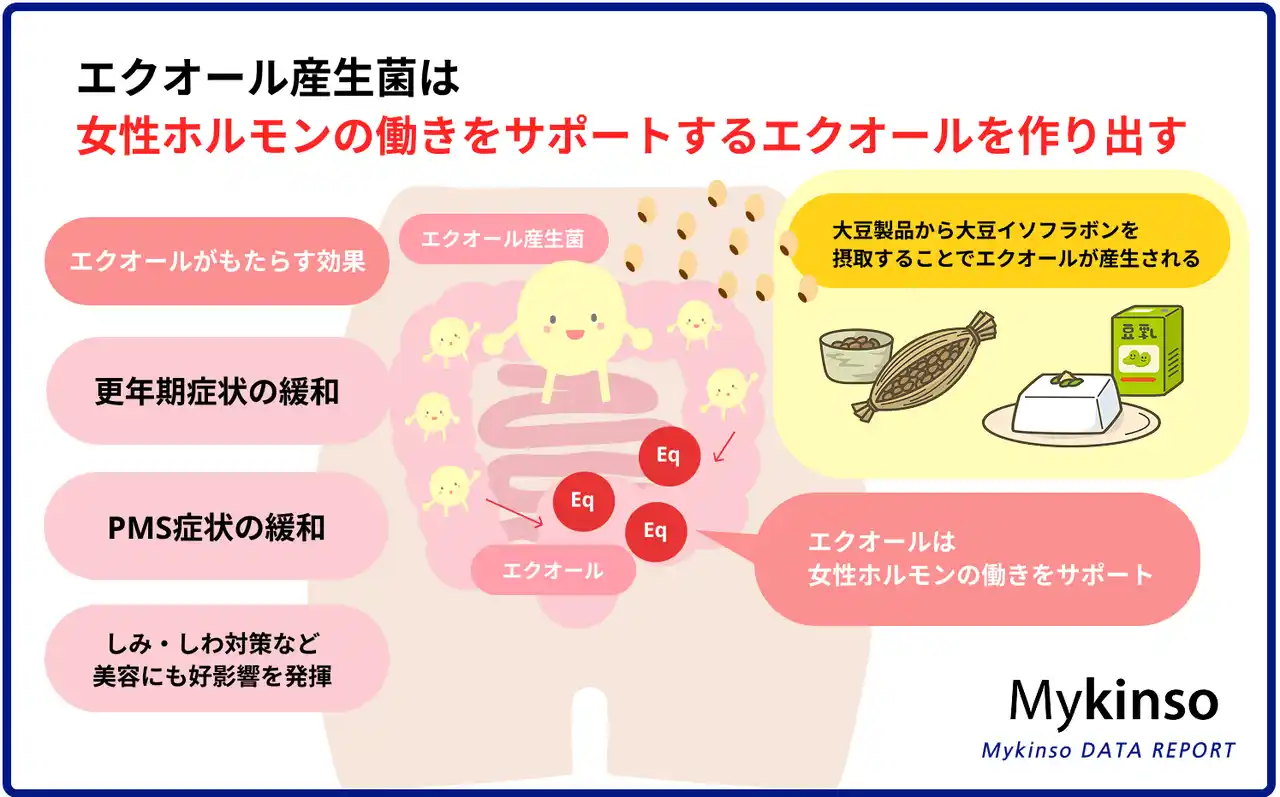 エクオール産生菌は
女性ホルモンの働きをサポートするエクオールを作り出す

エクオールがもたらす効果

更年期症状の緩和

PMS症状の緩和

しみ・しわ対策など
美容にも好影響を発揮

エクオール産生菌

Eq

Eq

Eq

エクオール

大豆製品から大豆イソフラボンを
摂取することでエクオールが産生される

豆乳

エクオールは
女性ホルモンの働きをサポート

Mykinso
Mykinso DATA REPORT